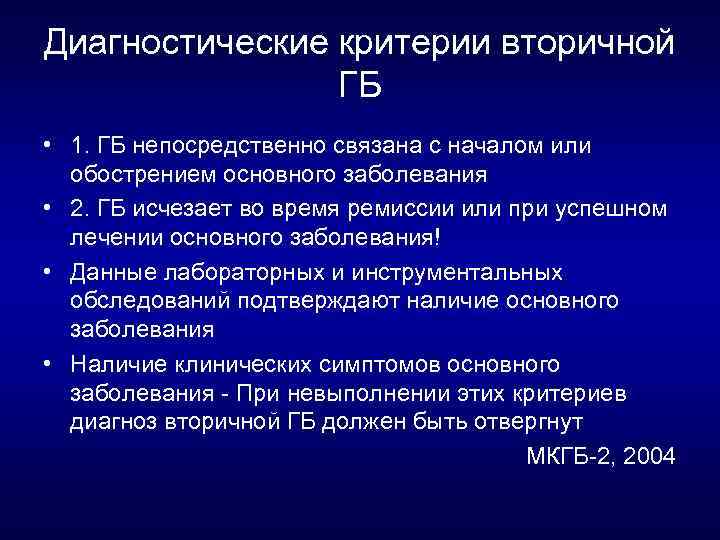 Диагностические критерии вторичной ГБ

• 1. ГБ непосредственно связана с началом или обострением основного заболевания
• 2. ГБ исчезает во время ремиссии или при успешном лечении основного заболевания!
• Данные лабораторных и инструментальных обследований подтверждают наличие основного заболевания
• Наличие клинических симптомов основного заболевания - При невыполнении этих критериев диагноз вторичной ГБ должен быть отвергнут

МКГБ-2, 2004